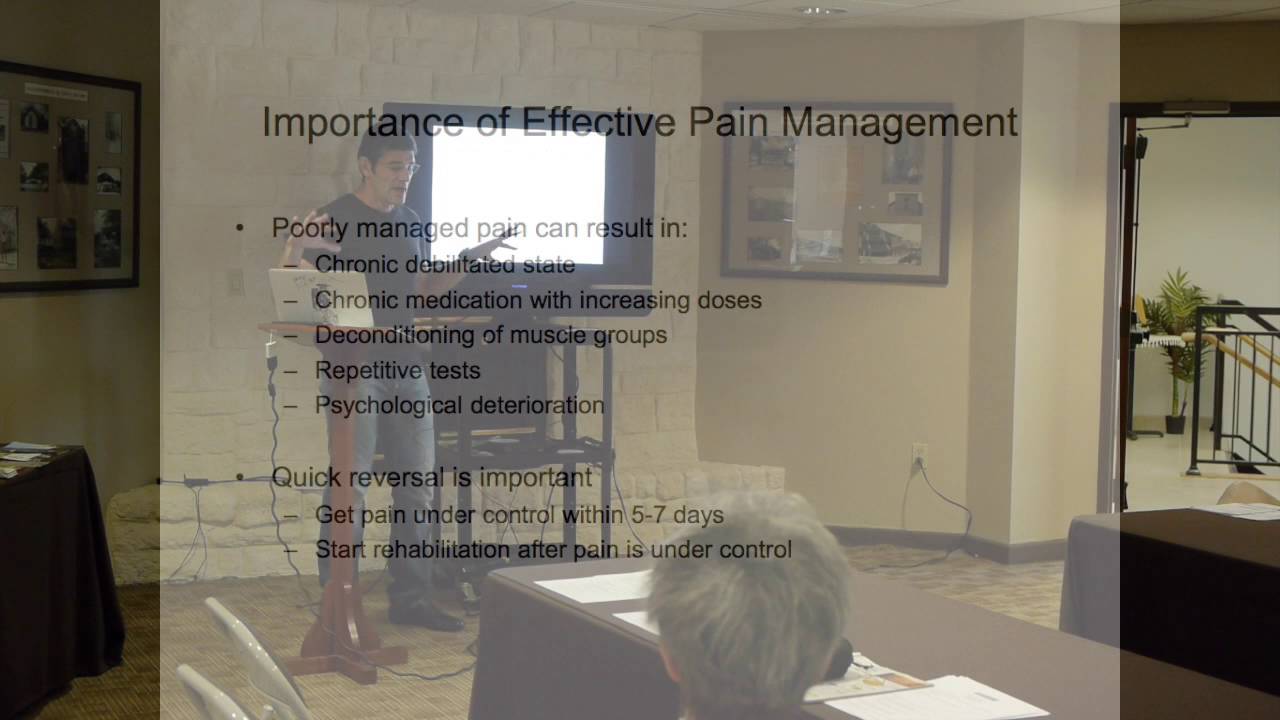 Importance of Effective Pain Management

• Poorly managed pain can result in:
– Chronic debilitated state
– Chronic medication with increasing doses
– Deconditioning of muscle groups
– Repetitive tests
– Psychological deterioration

• Quick reversal is important
– Get pain under control within 5-7 days
– Start rehabilitation after pain is under control